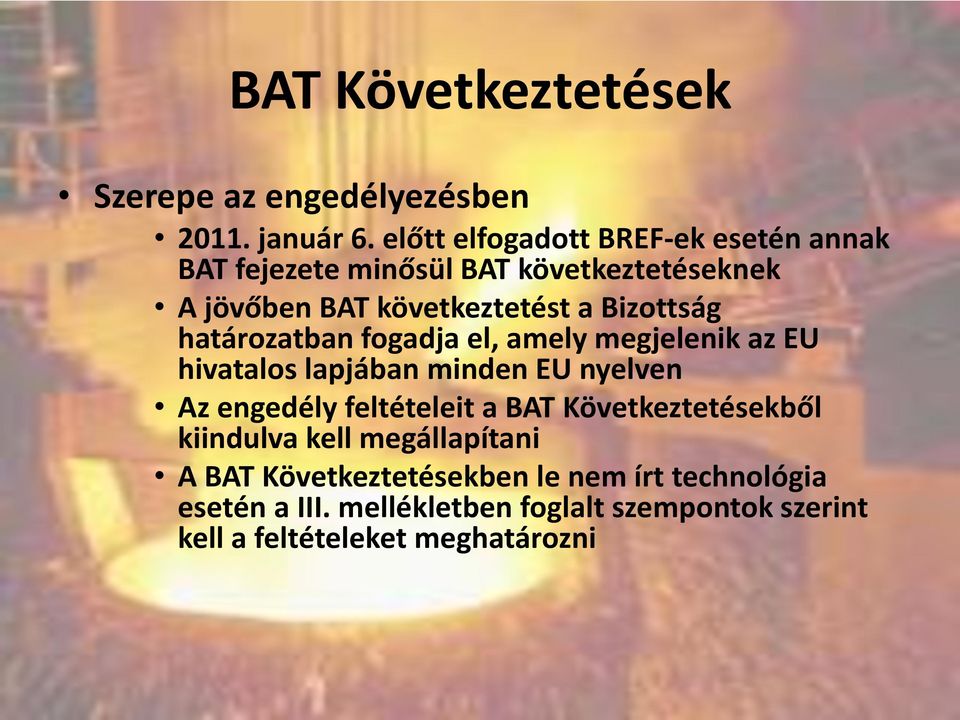 BAT Következtetések

• Szerepe az engedélyezésben
  • 2011. január 6. előtt elfogadott BREF-ek esetén annak BAT fejezete minősül BAT következtetéseknek
  • A jövőben BAT következtetést a Bizottság határozatban fogadja el, amely megjelenik az EU hivatalos lapjában minden EU nyelven
  • Az engedély feltételeit a BAT Következtetésekből kiindulva kell megállapítani
  • A BAT Következtetésekben le nem írt technológia esetén a III. mellékletben foglalt szempontok szerint kell a feltételeket meghatározni